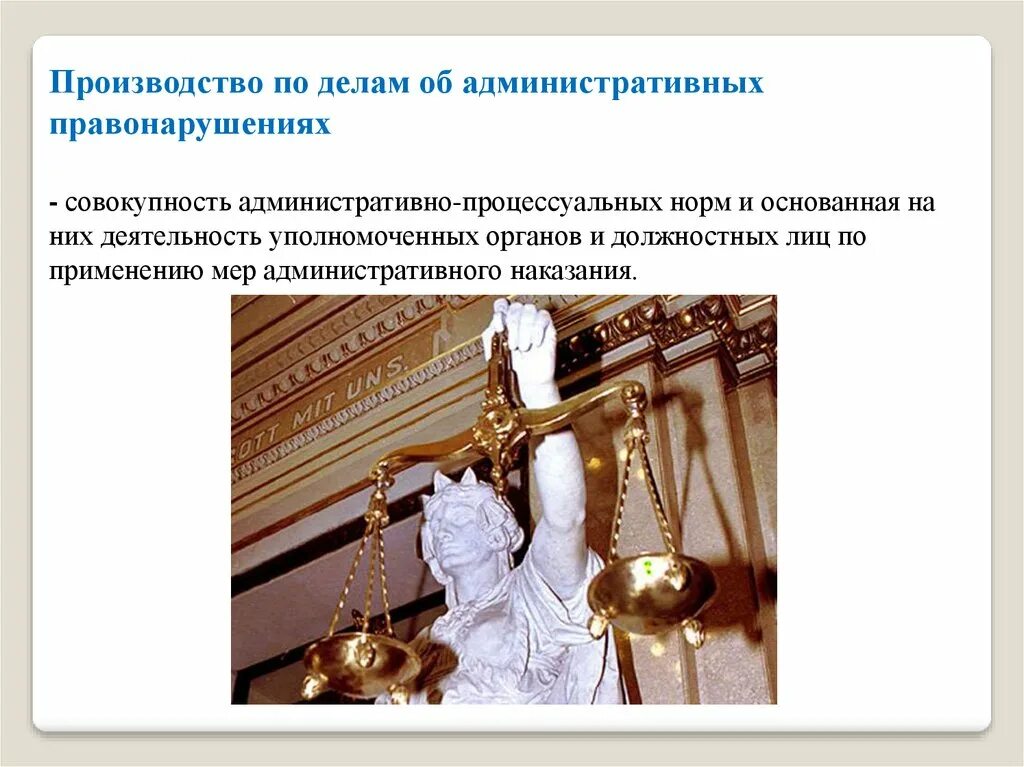 Производство по делам об административных правонарушениях

- совокупность административно-процессуальных норм и основанная на них деятельность уполномоченных органов и должностных лиц по применению мер административного наказания.

OTT MIT UNS.